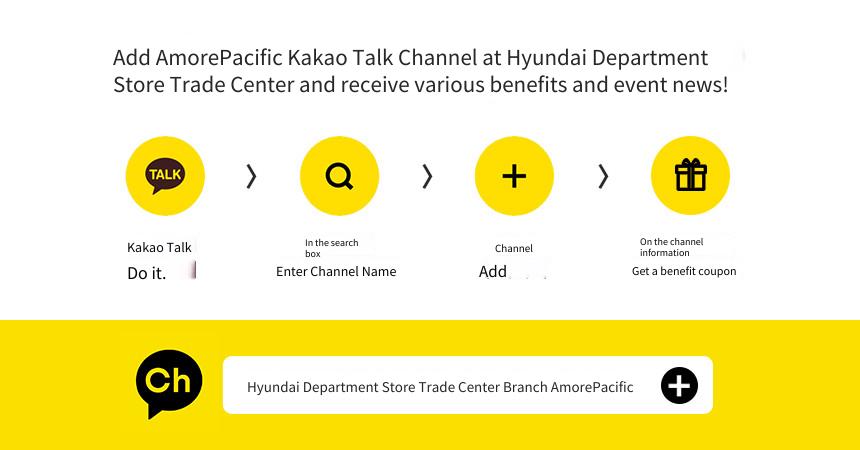 Add AmorePacific Kakao Talk Channel at Hyundai Department Store Trade Center and receive various benefits and event news!

TALK

Kakao Talk
Do it.

In the search box
Enter Channel Name

Channel
Add

On the channel information
Get a benefit coupon

Ch

Hyundai Department Store Trade Center Branch AmorePacific